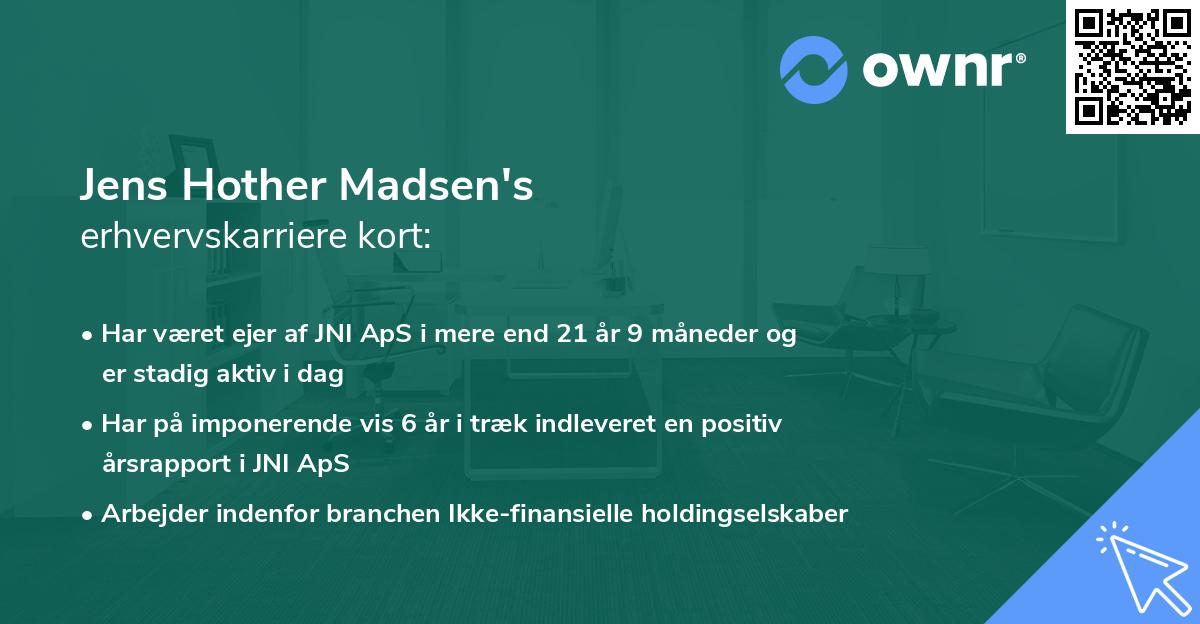 ownr®

Jens Hother Madsen's
erhvervskarriere kort:

• Har været ejer af JNI ApS i mere end 21 år 9 måneder og er stadig aktiv i dag

• Har på imponerende vis 6 år i træk indleveret en positiv årsrapport i JNI ApS

• Arbejder indenfor branchen Ikke-finansielle holdingselskaber